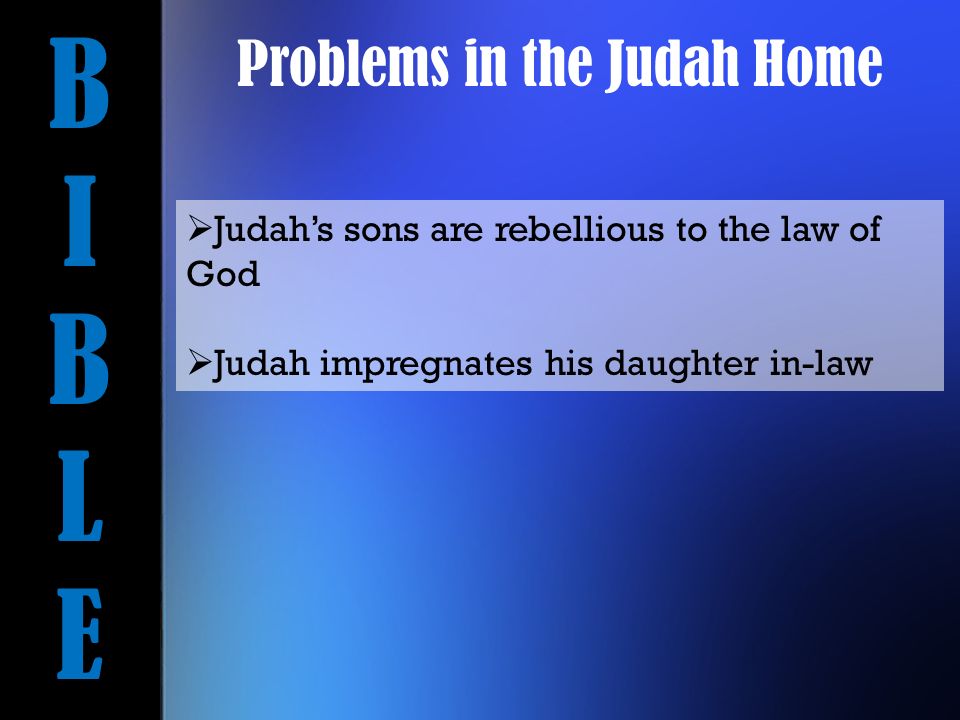 B
I
B
L
E

Problems in the Judah Home

➢Judah's sons are rebellious to the law of God

➢Judah impregnates his daughter in-law